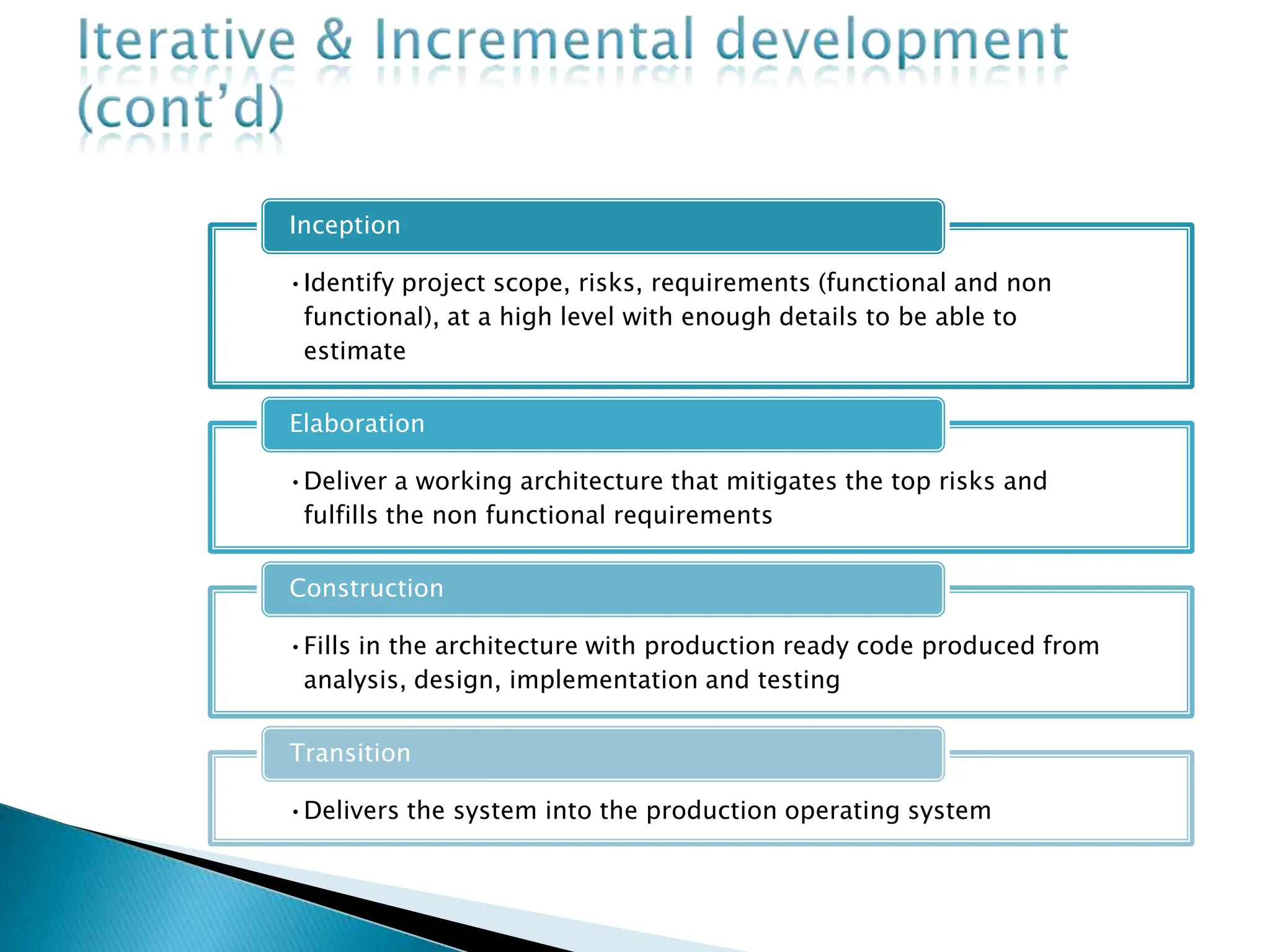 Iterative & Incremental development (cont'd)

Inception

• Identify project scope, risks, requirements (functional and non functional), at a high level with enough details to be able to estimate

Elaboration

• Deliver a working architecture that mitigates the top risks and fulfills the non functional requirements

Construction

• Fills in the architecture with production ready code produced from analysis, design, implementation and testing

Transition

• Delivers the system into the production operating system